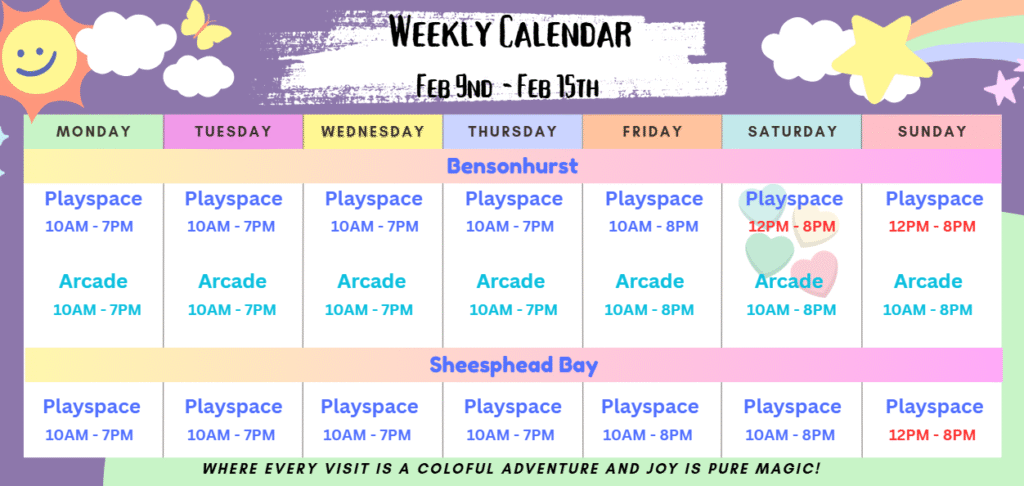 Weekly Calendar

Feb 9nd - Feb 15th

| MONDAY | TUESDAY | WEDNESDAY | THURSDAY | FRIDAY | SATURDAY | SUNDAY |
|---|---|---|---|---|---|---|
| Bensonhurst | | | | | | |
| Playspace 10AM - 7PM | Playspace 10AM - 7PM | Playspace 10AM - 7PM | Playspace 10AM - 7PM | Playspace 10AM - 8PM | Playspace 12PM - 8PM | Playspace 12PM - 8PM |
| Arcade 10AM - 7PM | Arcade 10AM - 7PM | Arcade 10AM - 7PM | Arcade 10AM - 7PM | Arcade 10AM - 8PM | Arcade 10AM - 8PM | Arcade 10AM - 8PM |
| Sheesphead Bay | | | | | | |
| Playspace 10AM - 7PM | Playspace 10AM - 7PM | Playspace 10AM - 7PM | Playspace 10AM - 7PM | Playspace 10AM - 8PM | Playspace 10AM - 8PM | Playspace 12PM - 8PM |

WHERE EVERY VISIT IS A COLOFUL ADVENTURE AND JOY IS PURE MAGIC!